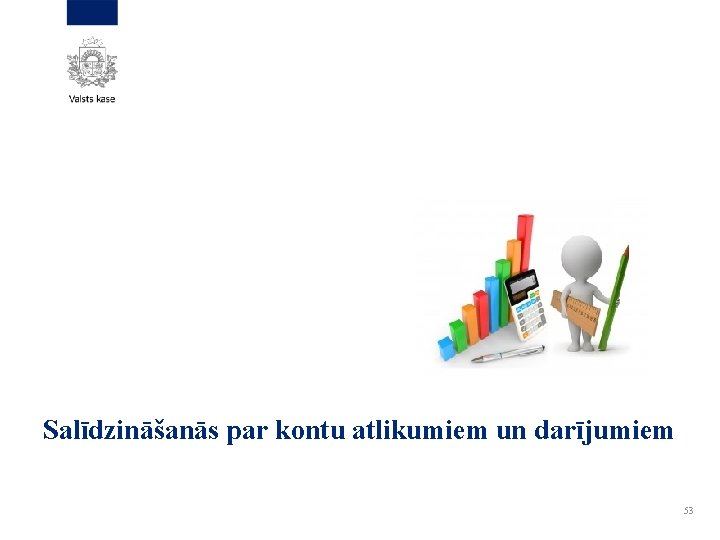 Valsts kase

Salīdzināšanās par kontu atlikumiem un darījumiem

53